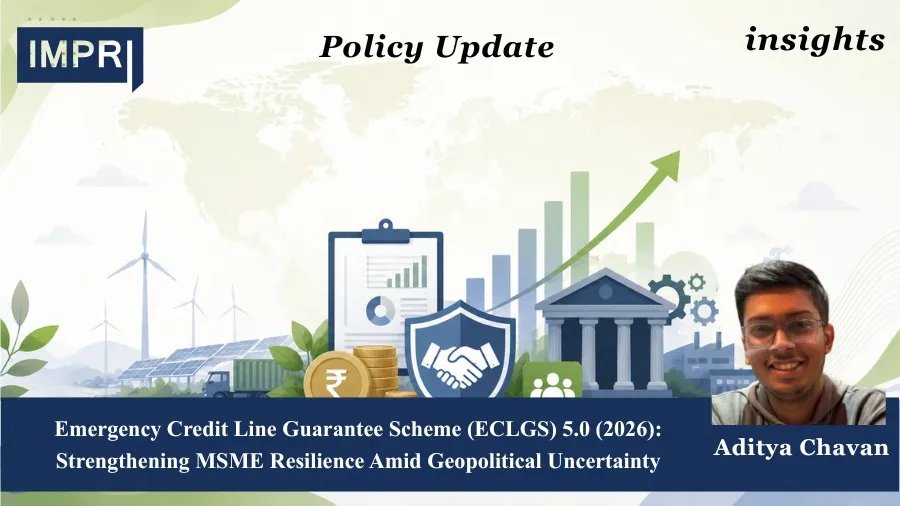 IMPRI

Policy Update

insights

₹

Emergency Credit Line Guarantee Scheme (ECLGS) 5.0 (2026): Strengthening MSME Resilience Amid Geopolitical Uncertainty

Aditya Chavan